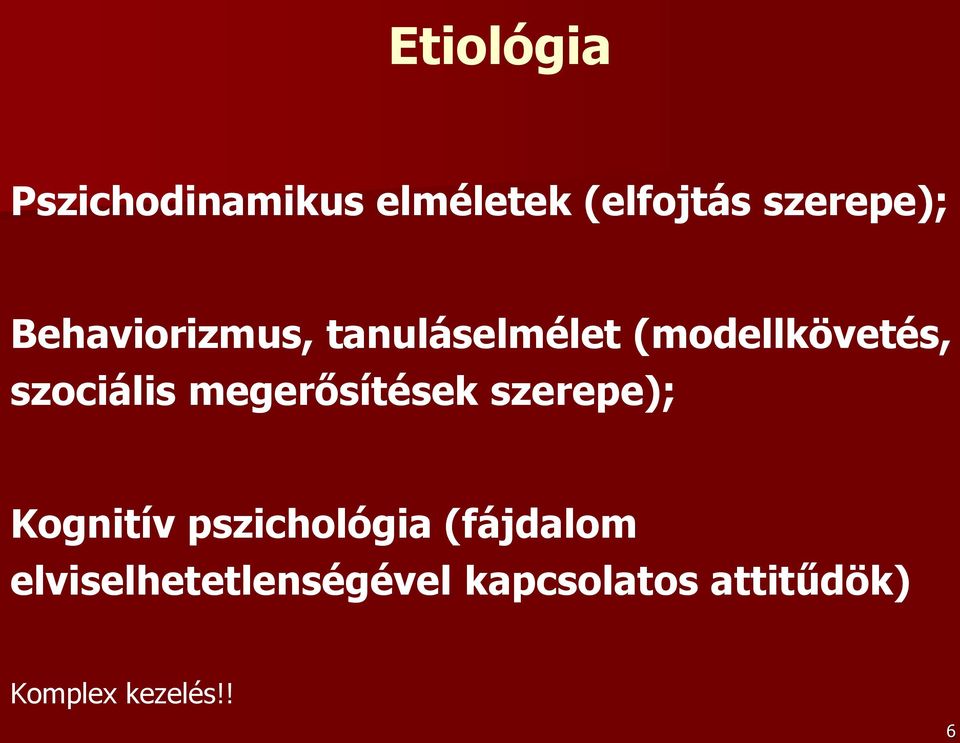 Etiológia

Pszichodinamikus elméletek (elfojtás szerepe);

Behaviorizmus, tanuláselmélet (modellkövetés, szociális megerősítések szerepe);

Kognitív pszichológia (fájdalom elviselhetetlenségével kapcsolatos attitűdök)

Komplex kezelés!!

6